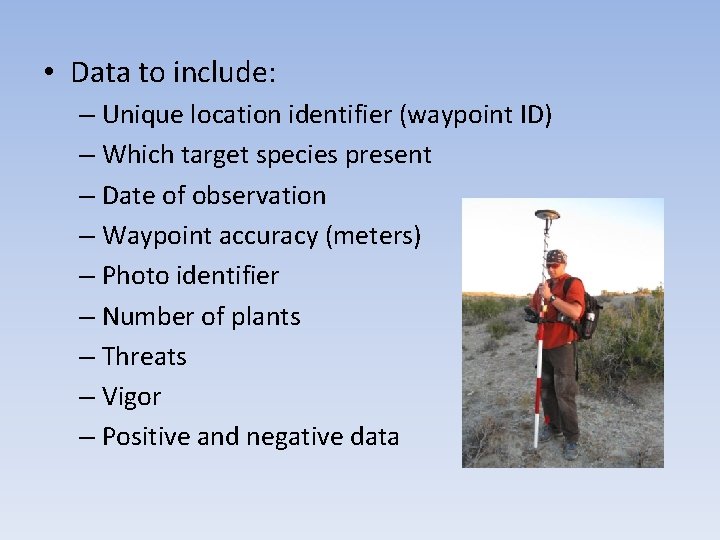 • Data to include:
– Unique location identifier (waypoint ID)
– Which target species present
– Date of observation
– Waypoint accuracy (meters)
– Photo identifier
– Number of plants
– Threats
– Vigor
– Positive and negative data